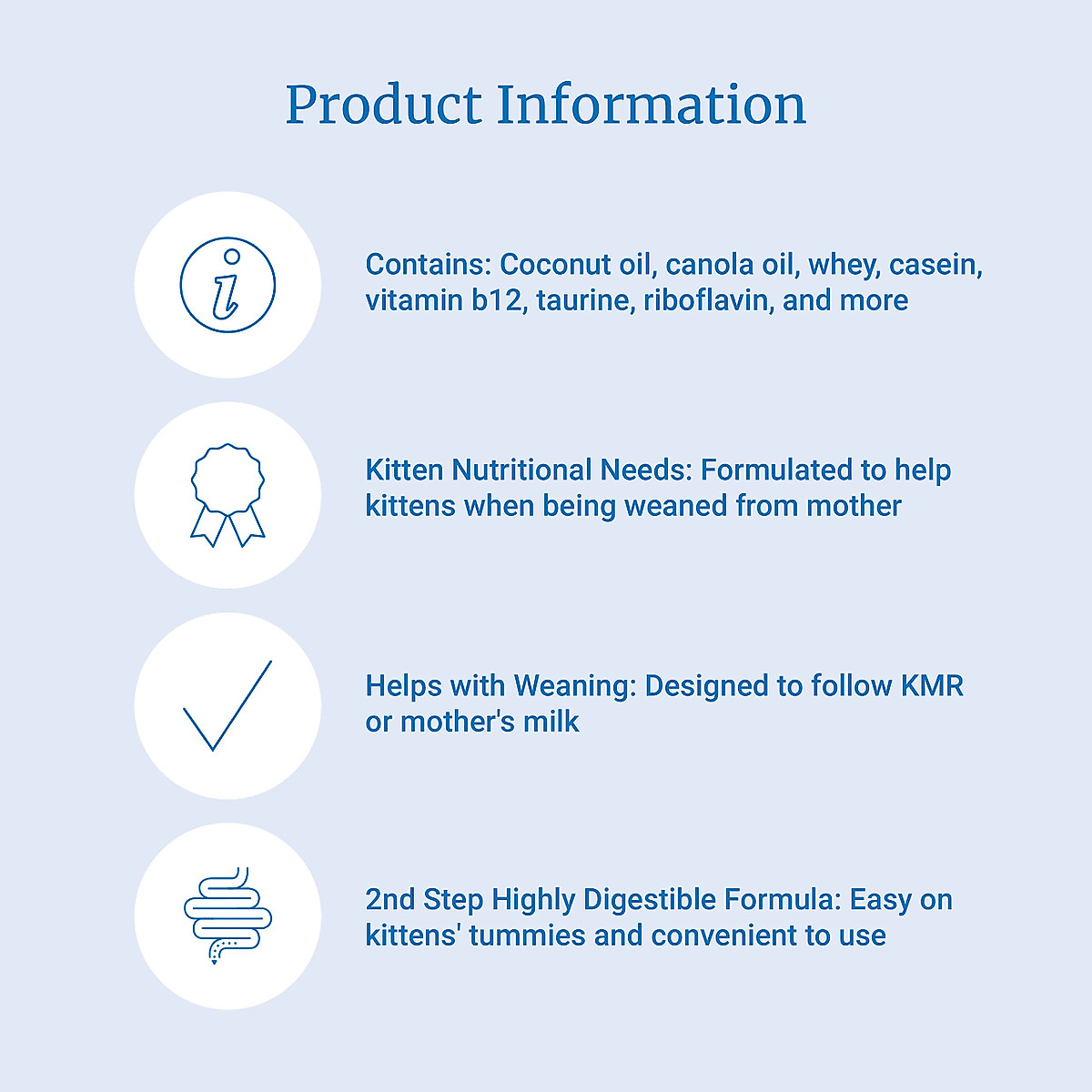 Product Information

Contains: Coconut oil, canola oil, whey, casein, vitamin b12, taurine, riboflavin, and more

Kitten Nutritional Needs: Formulated to help kittens when being weaned from mother

Helps with Weaning: Designed to follow KMR or mother's milk

2nd Step Highly Digestible Formula: Easy on kittens' tummies and convenient to use